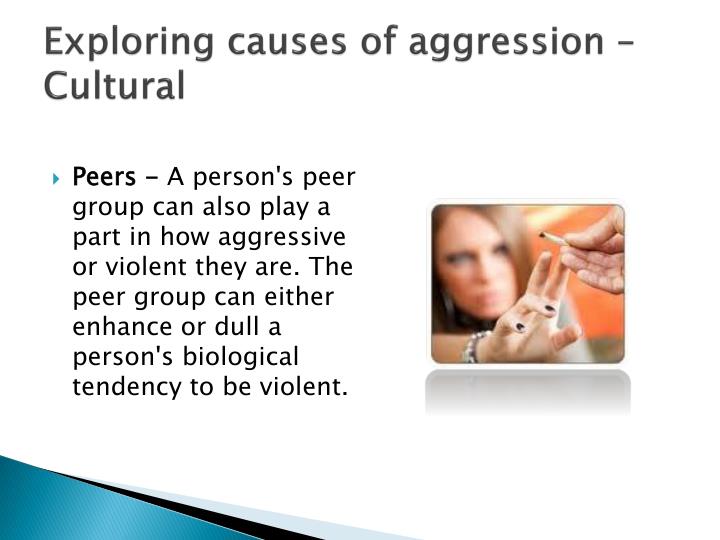 Exploring causes of aggression – Cultural

Peers - A person's peer group can also play a part in how aggressive or violent they are. The peer group can either enhance or dull a person's biological tendency to be violent.